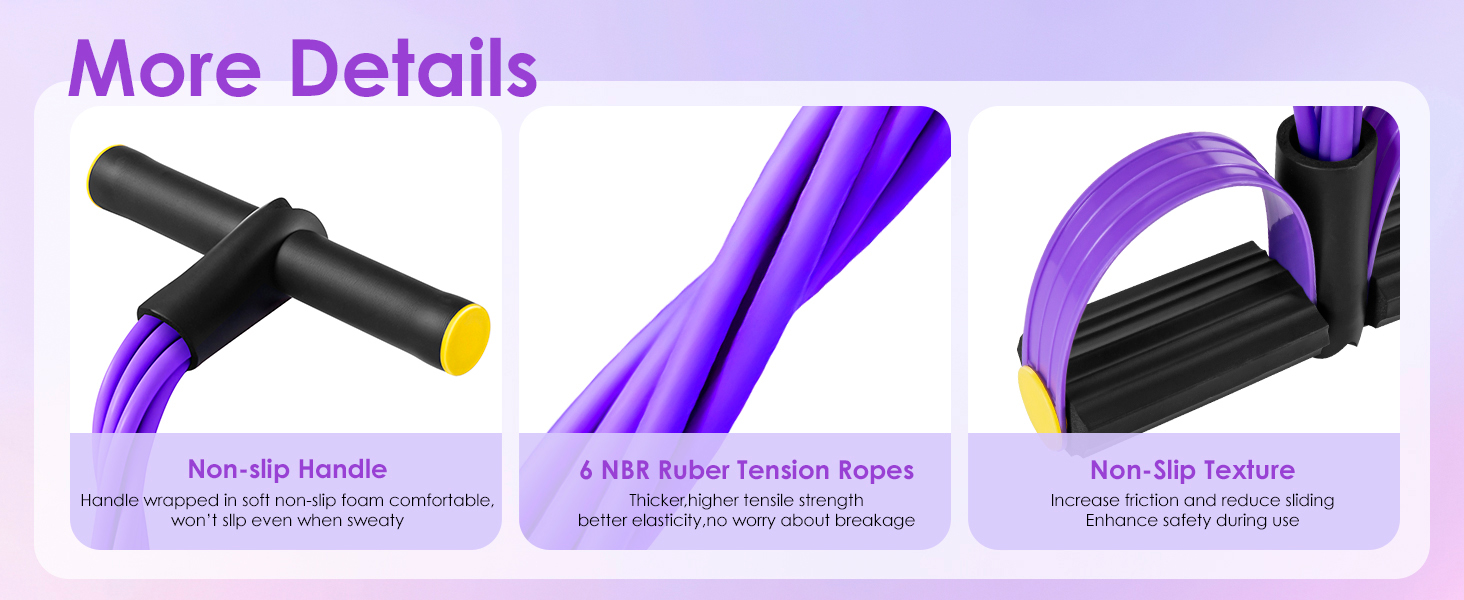 More Details

Non-slip Handle
Handle wrapped in soft non-slip foam comfortable, won't slip even when sweaty

6 NBR Ruber Tension Ropes
Thicker,higher tensile strength better elasticity,no worry about breakage

Non-Slip Texture
Increase friction and reduce sliding Enhance safety during use